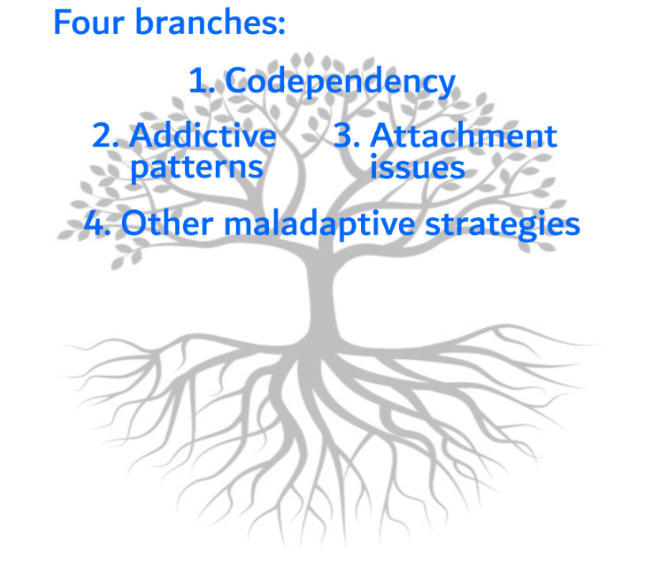 Four branches:

1. Codependency

2. Addictive patterns

3. Attachment issues

4. Other maladaptive strategies